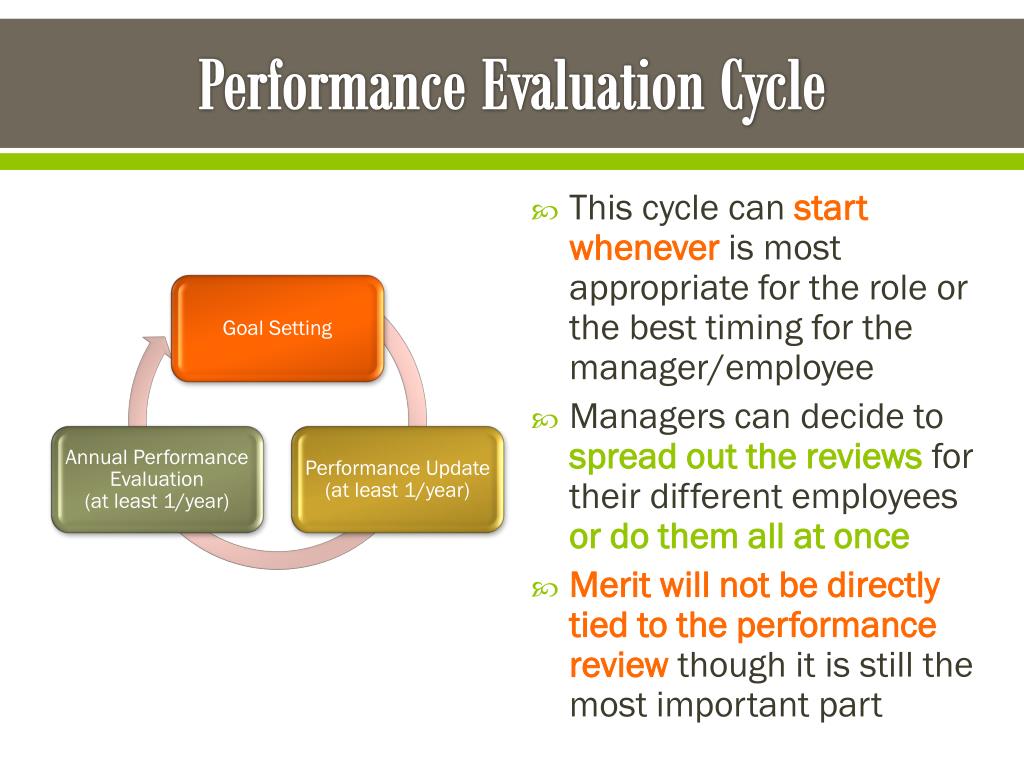 Performance Evaluation Cycle

Goal Setting

Performance Update (at least 1/year)

Annual Performance Evaluation (at least 1/year)

This cycle can start whenever is most appropriate for the role or the best timing for the manager/employee

Managers can decide to spread out the reviews for their different employees or do them all at once

Merit will not be directly tied to the performance review though it is still the most important part